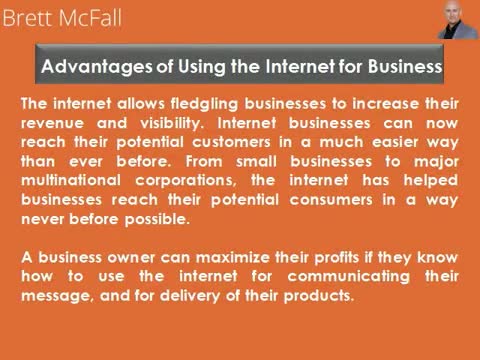 Brett McFall

Advantages of Using the Internet for Business

The internet allows fledgling businesses to increase their revenue and visibility. Internet businesses can now reach their potential customers in a much easier way than ever before. From small businesses to major multinational corporations, the internet has helped businesses reach their potential consumers in a way never before possible.

A business owner can maximize their profits if they know how to use the internet for communicating their message, and for delivery of their products.